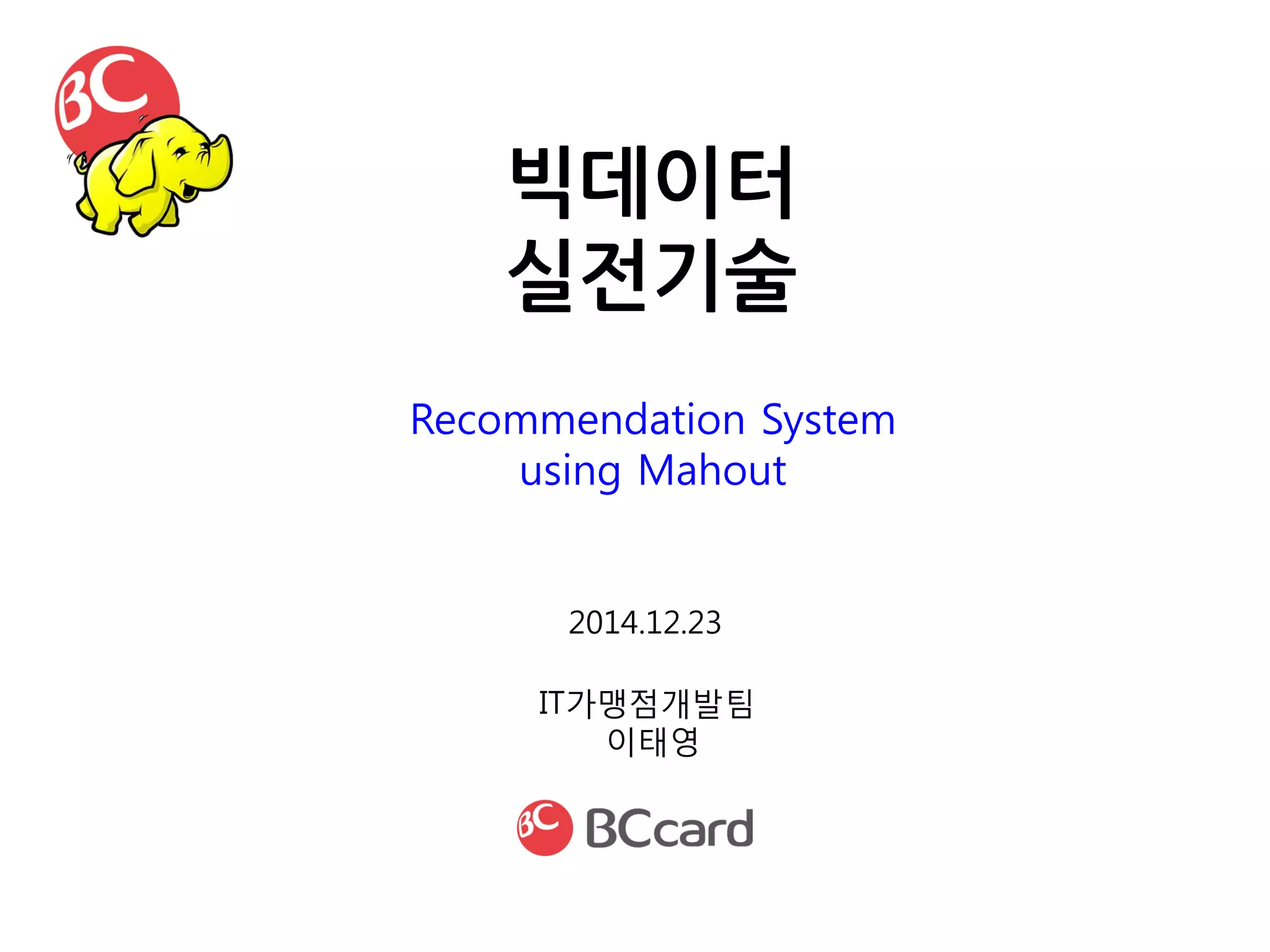 BC

빅데이터
실전기술

Recommendation System
using Mahout

2014.12.23

IT가맹점개발팀
이태영

BC BCcard